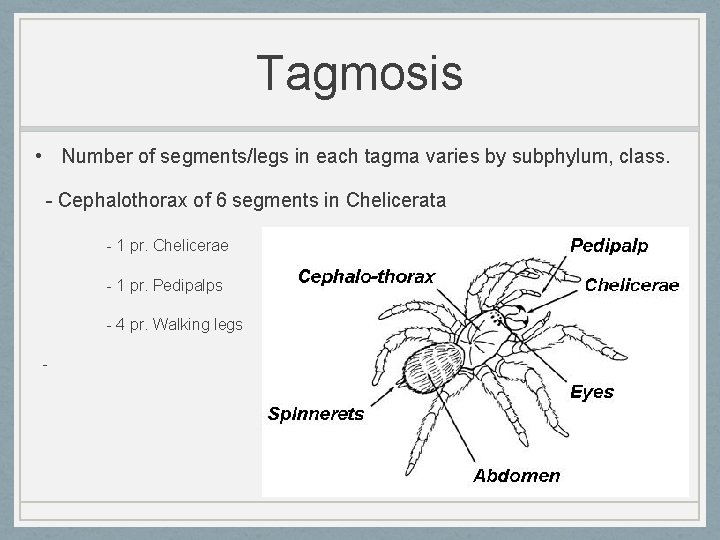 Tagmosis

• Number of segments/legs in each tagma varies by subphylum, class.

- Cephalothorax of 6 segments in Chelicerata

- 1 pr. Chelicerae

- 1 pr. Pedipalps

- 4 pr. Walking legs

-

Pedipalp
Cephalo-thorax
Chelicerae
Eyes
Spinnerets
Abdomen